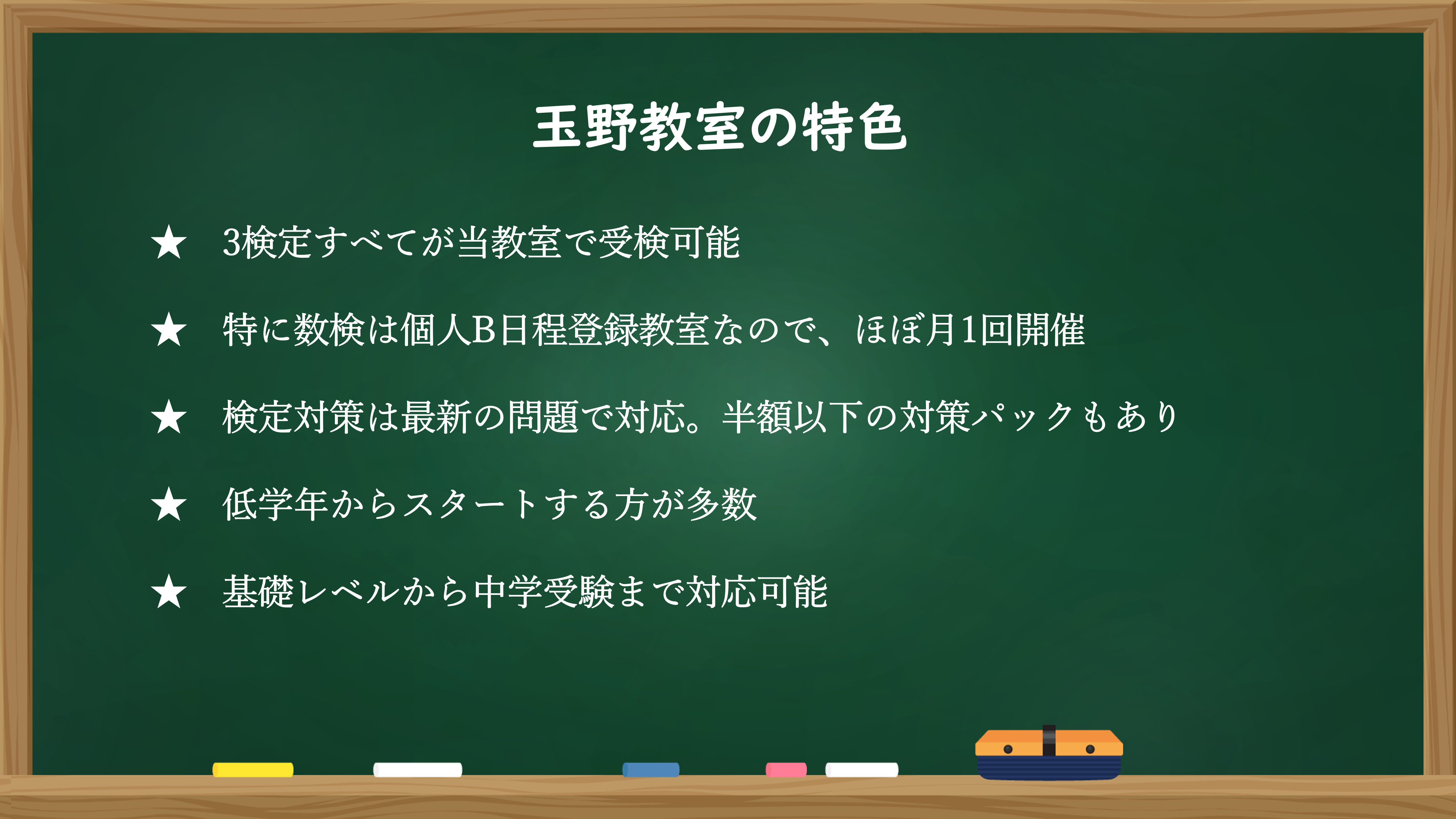 玉野教室の特色

★ 3検定すべてが当教室で受検可能

★ 特に数検は個人B日程登録教室なので、ほぼ月1回開催

★ 検定対策は最新の問題で対応。半額以下の対策パックもあり

★ 低学年からスタートする方が多数

★ 基礎レベルから中学受験まで対応可能